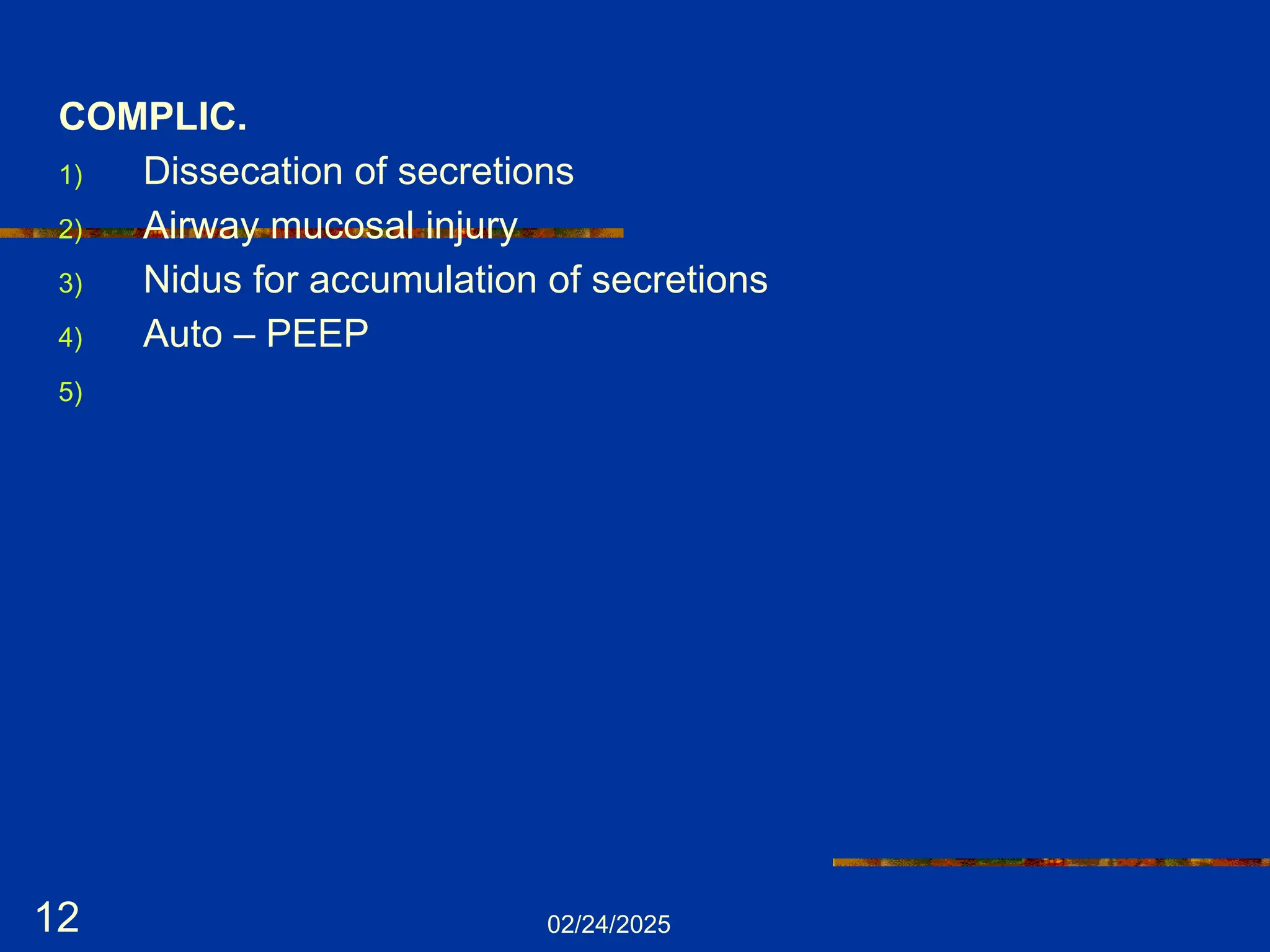 COMPLIC.

1) Dissecation of secretions
2) Airway mucosal injury
3) Nidus for accumulation of secretions
4) Auto – PEEP
5)

12

02/24/2025